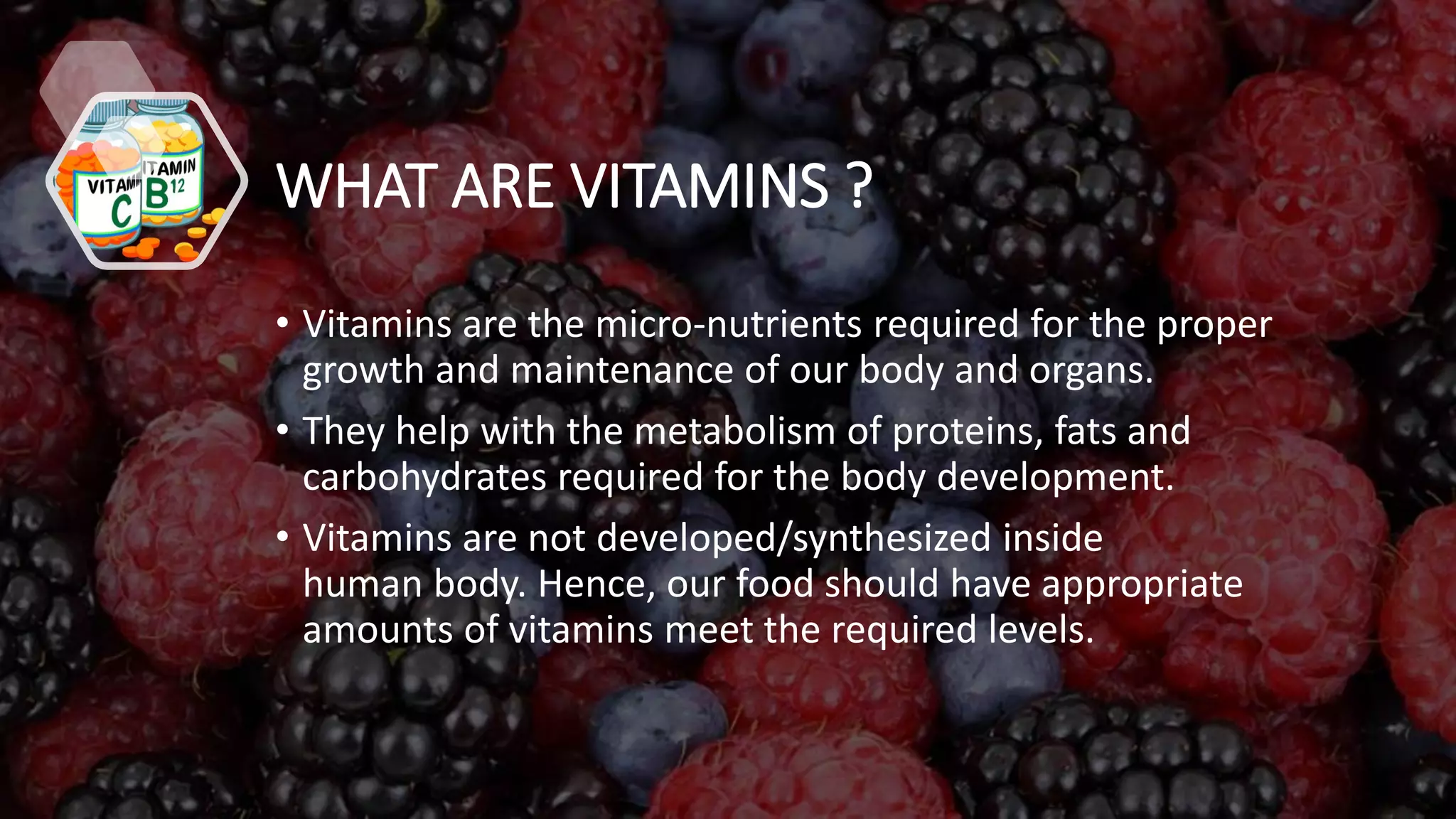 VITAM C

ITAMIN B12

WHAT ARE VITAMINS ?

• Vitamins are the micro-nutrients required for the proper growth and maintenance of our body and organs.

• They help with the metabolism of proteins, fats and carbohydrates required for the body development.

• Vitamins are not developed/synthesized inside human body. Hence, our food should have appropriate amounts of vitamins meet the required levels.